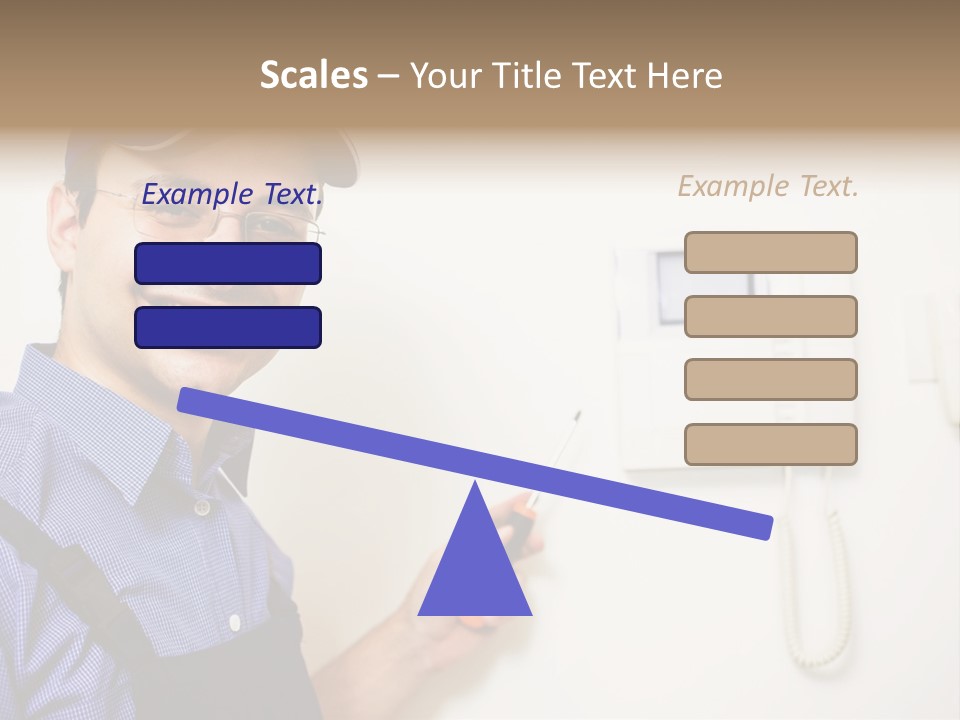 Scales – Your Title Text Here

Example Text.

Example Text.